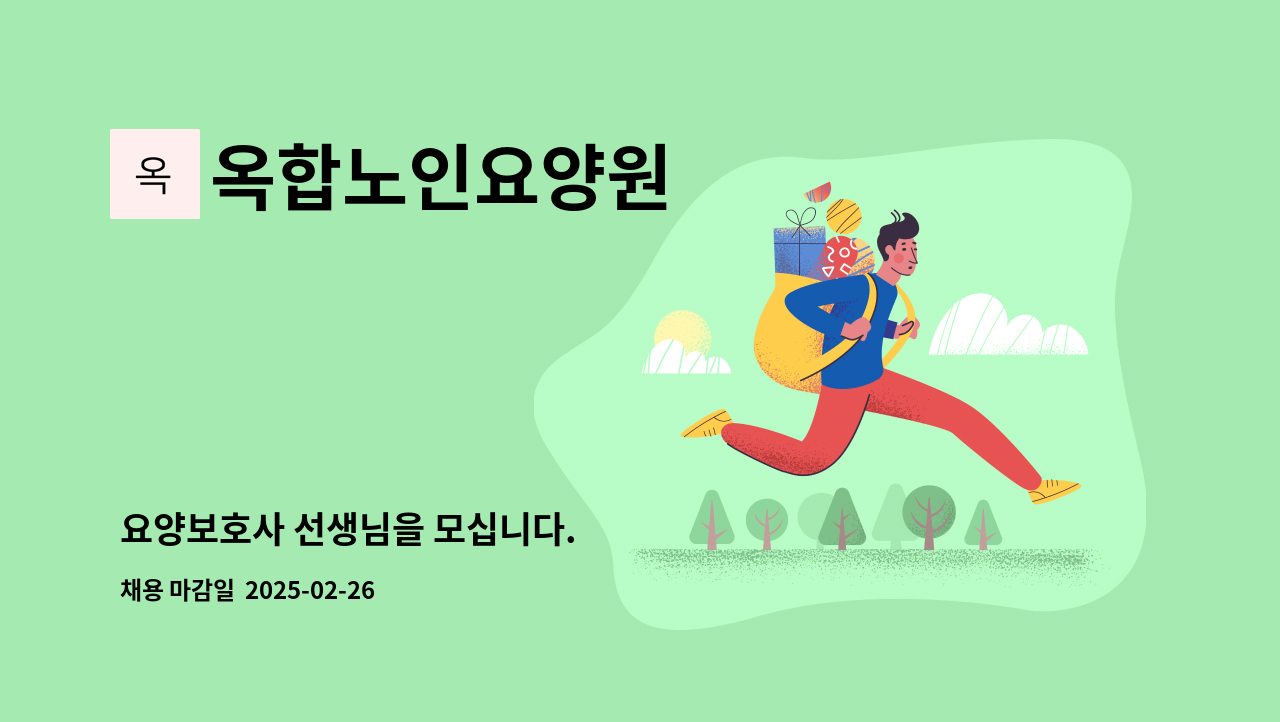 옥

옥합노인요양원

요양보호사 선생님을 모십니다.

채용 마감일 2025-02-26